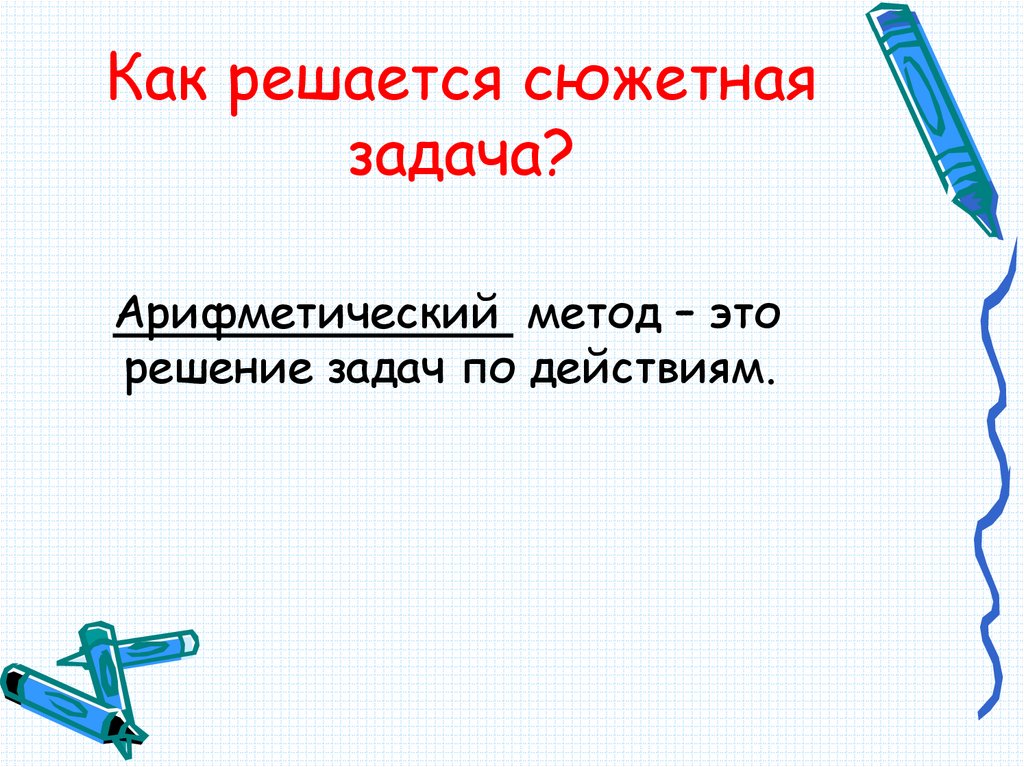 Как решается сюжетная задача?

Арифметический метод – это решение задач по действиям.